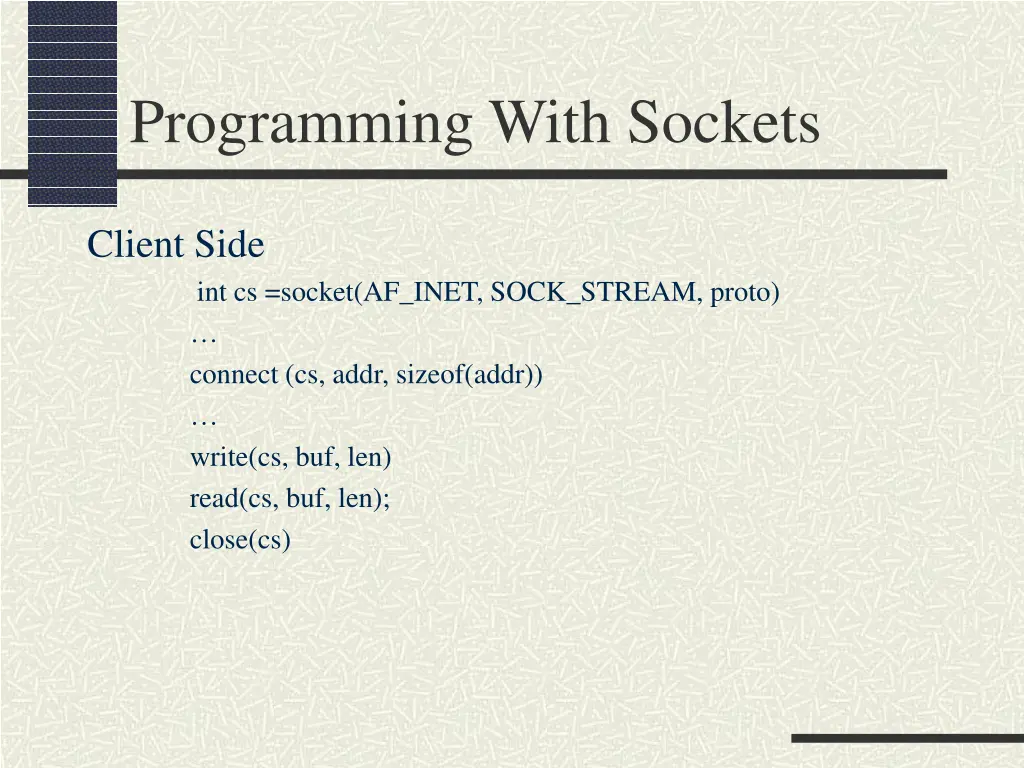 Programming With Sockets

Client Side

int cs =socket(AF_INET, SOCK_STREAM, proto)

…

connect (cs, addr, sizeof(addr))

…

write(cs, buf, len)

read(cs, buf, len);

close(cs)